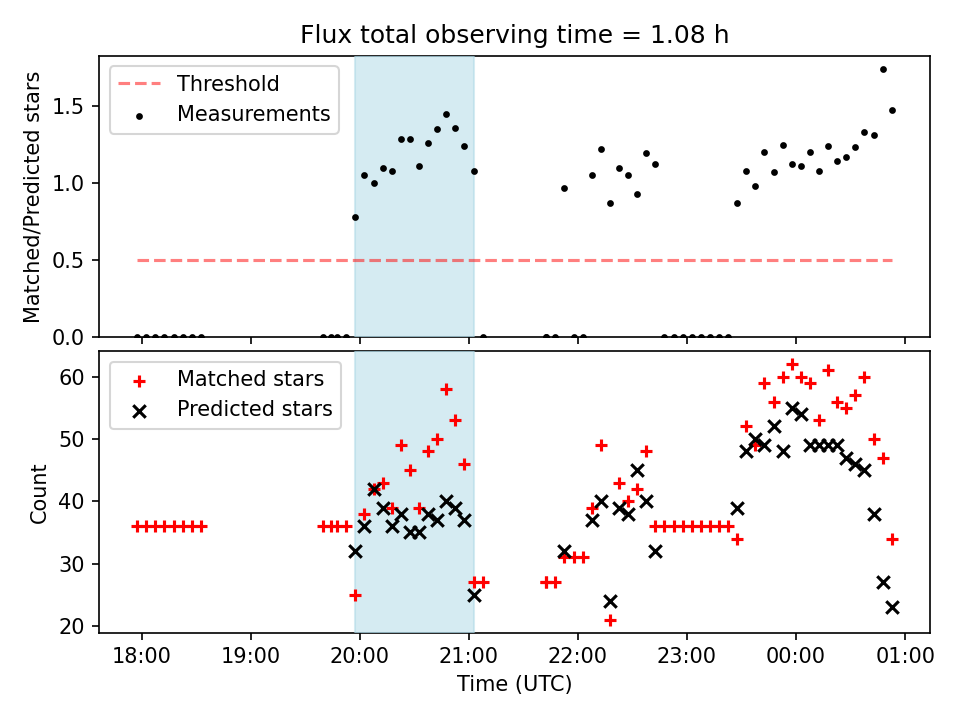 Flux total observing time = 1.08 h

Threshold
Measurements

Matched/Predicted stars

1.5
1.0
0.5
0.0

Matched stars
Predicted stars

Count

60
50
40
30
20

18:00
19:00
20:00
21:00
22:00
23:00
00:00
01:00

Time (UTC)